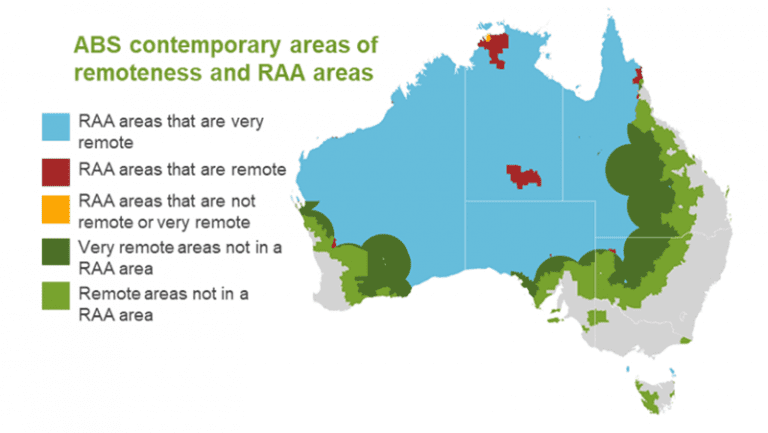 ABS contemporary areas of remoteness and RAA areas

RAA areas that are very remote

RAA areas that are remote

RAA areas that are not remote or very remote

Very remote areas not in a RAA area

Remote areas not in a RAA area